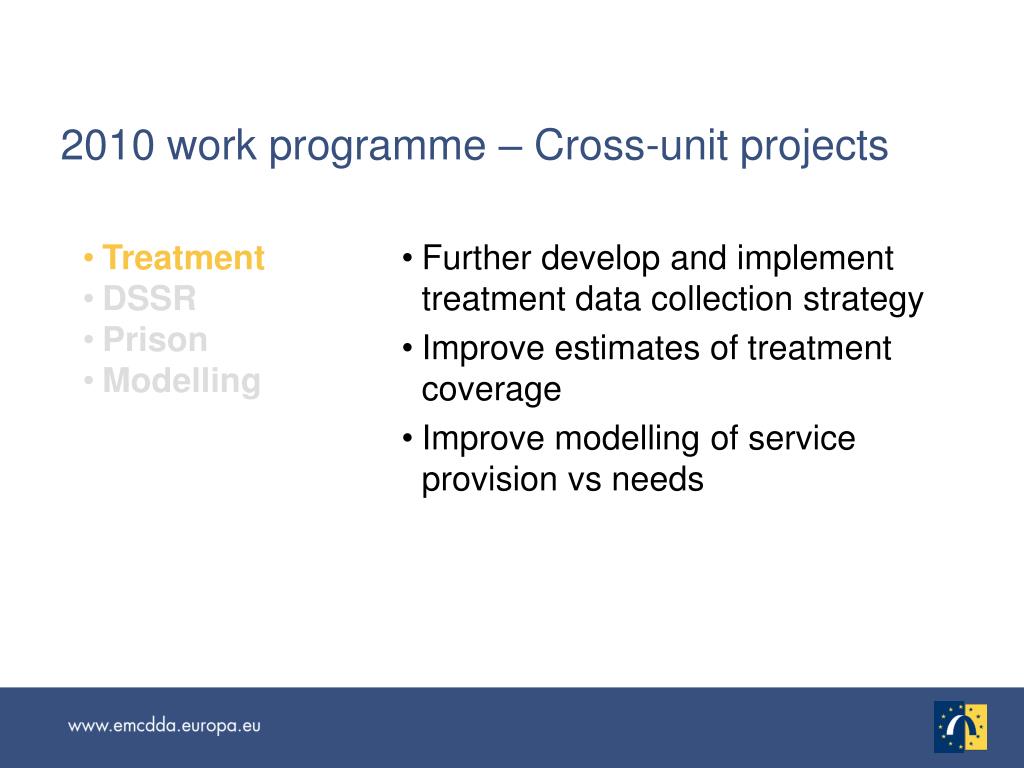 2010 work programme – Cross-unit projects

• Treatment
• DSSR
• Prison
• Modelling

• Further develop and implement treatment data collection strategy
• Improve estimates of treatment coverage
• Improve modelling of service provision vs needs

www.emcdda.europa.eu